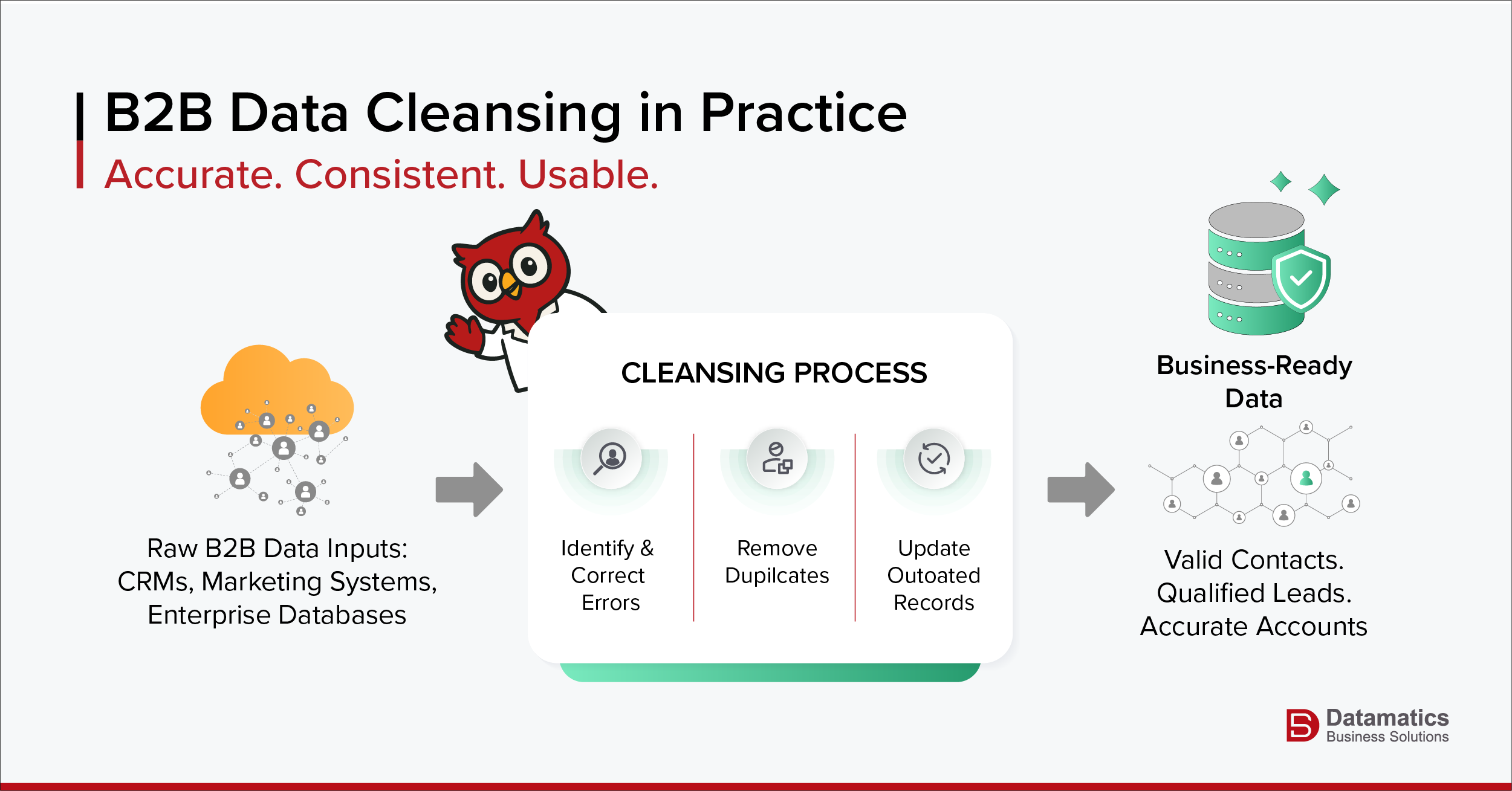 B2B Data Cleansing in Practice
Accurate. Consistent. Usable.

Raw B2B Data Inputs: CRMs, Marketing Systems, Enterprise Databases

CLEANSING PROCESS

Identify & Correct Errors

Remove Dupilcates

Update Outoated Records

Business-Ready Data

Valid Contacts. Qualified Leads. Accurate Accounts

Datamatics Business Solutions